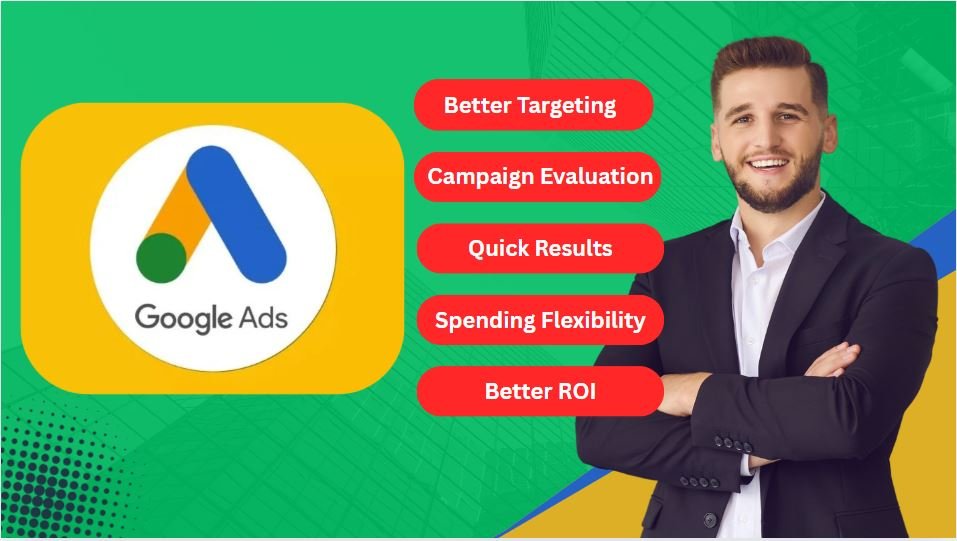 Google Ads

Better Targeting

Campaign Evaluation

Quick Results

Spending Flexibility

Better ROI